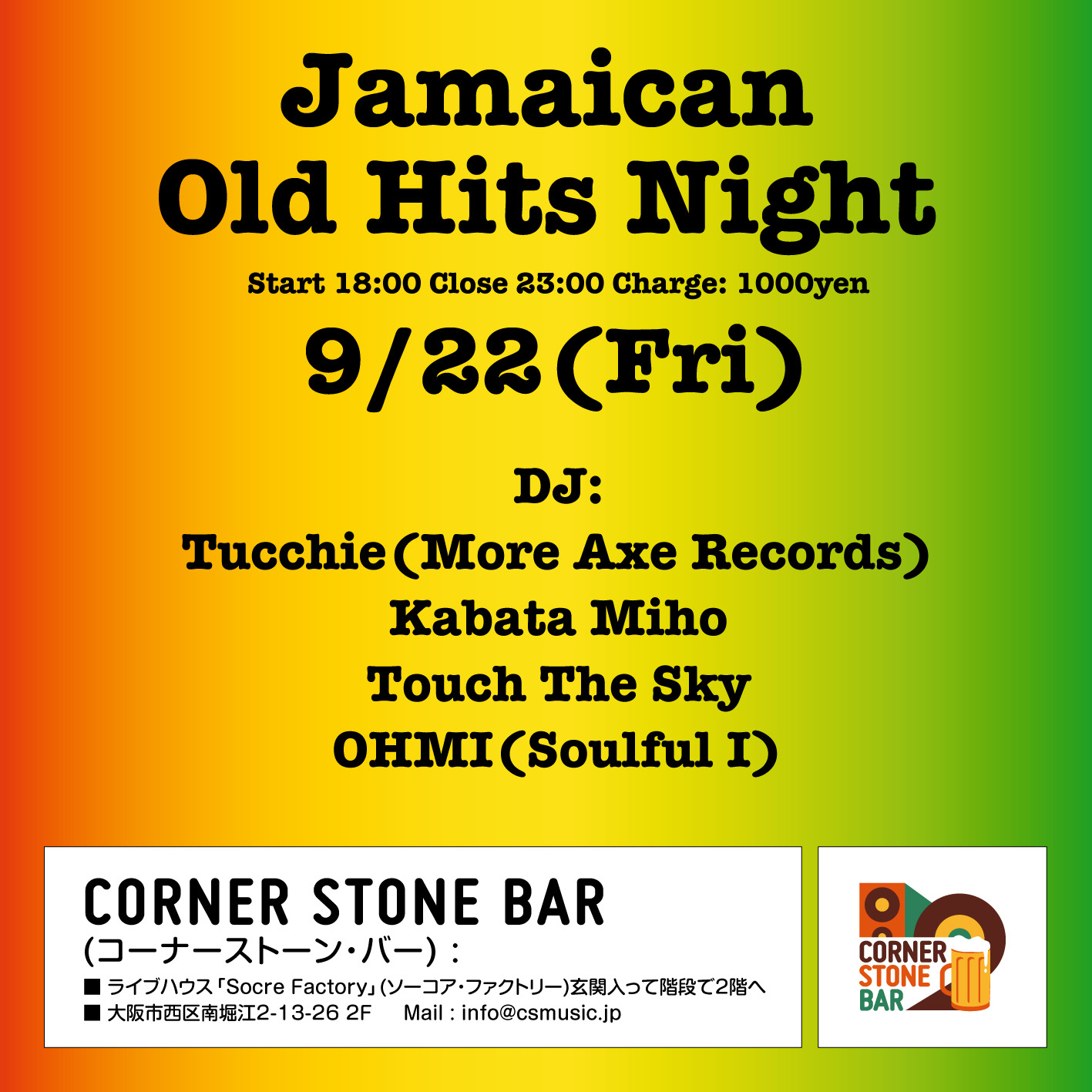 Jamaican
Old Hits Night

Start 18:00 Close 23:00 Charge: 1000yen

9/22(Fri)

DJ:
Tucchie(More Axe Records)
Kabata Miho
Touch The Sky
OHMI(Soulful I)

CORNER STONE BAR
(コーナーストーン・バー)：
■ ライブハウス「Socre Factory」(ソーコア・ファクトリー)玄関入って階段で2階へ
■ 大阪市西区南堀江2-13-26 2F　Mail : info@csmusic.jp

CORNER
STONE
BAR